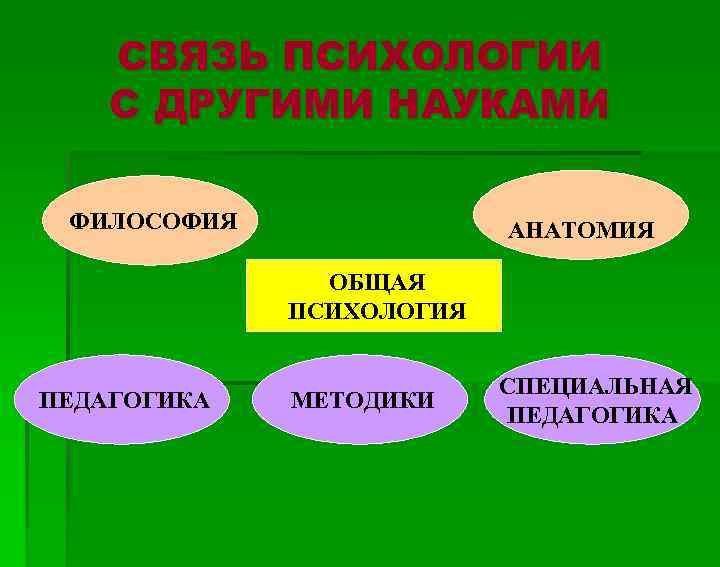 СВЯЗЬ ПСИХОЛОГИИ С ДРУГИМИ НАУКАМИ

ФИЛОСОФИЯ

АНАТОМИЯ

ОБЩАЯ ПСИХОЛОГИЯ

ПЕДАГОГИКА

МЕТОДИКИ

СПЕЦИАЛЬНАЯ ПЕДАГОГИКА